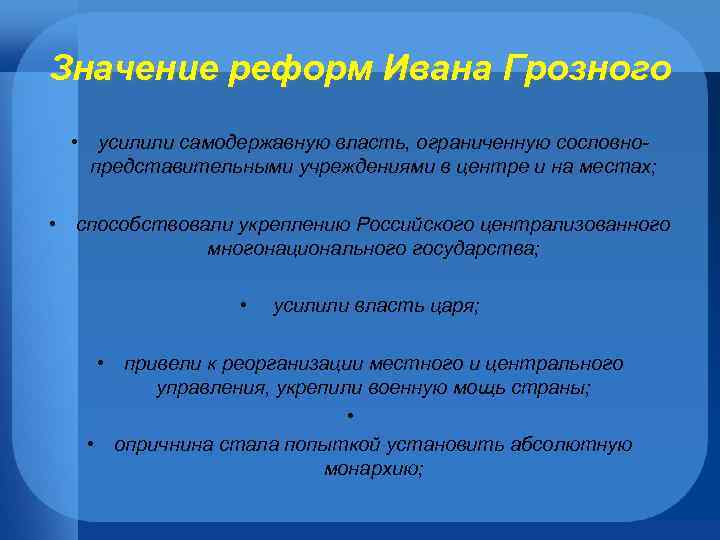 Значение реформ Ивана Грозного

• усилили самодержавную власть, ограниченную сословно-представительными учреждениями в центре и на местах;

• способствовали укреплению Российского централизованного многонационального государства;

• усилили власть царя;

• привели к реорганизации местного и центрального управления, укрепили военную мощь страны;

•

• опричнина стала попыткой установить абсолютную монархию;